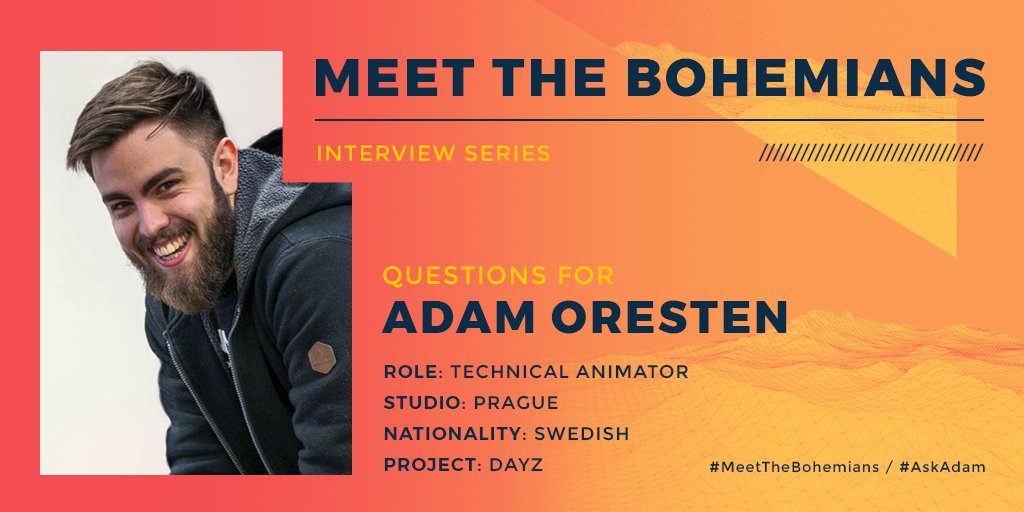 MEET THE BOHEMIANS

INTERVIEW SERIES

QUESTIONS FOR
ADAM ORESTEN

ROLE: TECHNICAL ANIMATOR
STUDIO: PRAGUE
NATIONALITY: SWEDISH
PROJECT: DAYZ

#MeetTheBohemians / #AskAdam